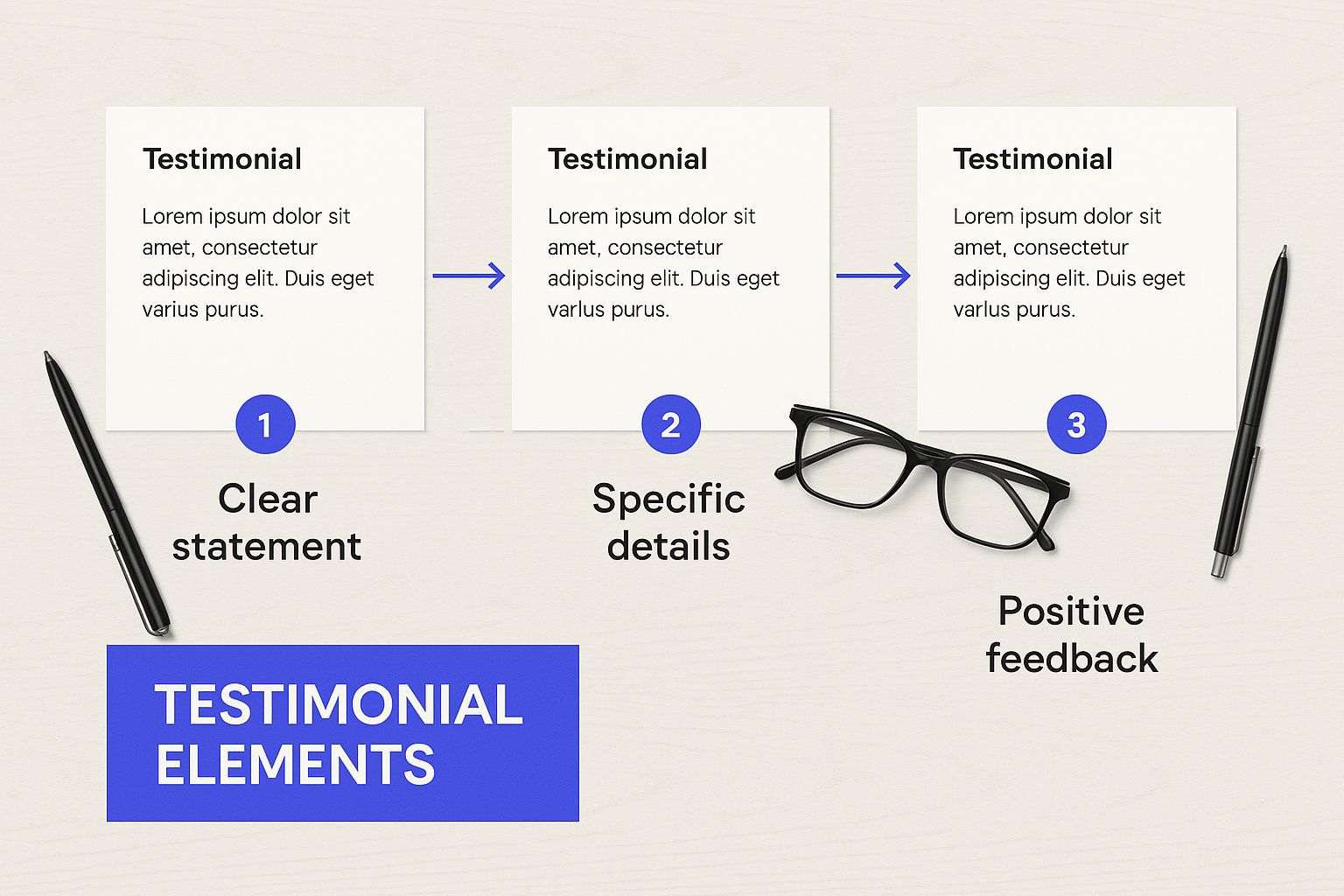 Testimonial

Lorem ipsum dolor sit amet, consectetur adipiscing elit. Duis eget varius purus.

1

Clear statement

Testimonial

Lorem ipsum dolor sit amet, consectetur adipiscing elit. Duis eget varlus purus.

2

Specific details

Testimonial

Lorem ipsum dolor sit amet, consectetur adipiscing elit. Duis eget varlus purus.

3

Positive feedback

TESTIMONIAL ELEMENTS